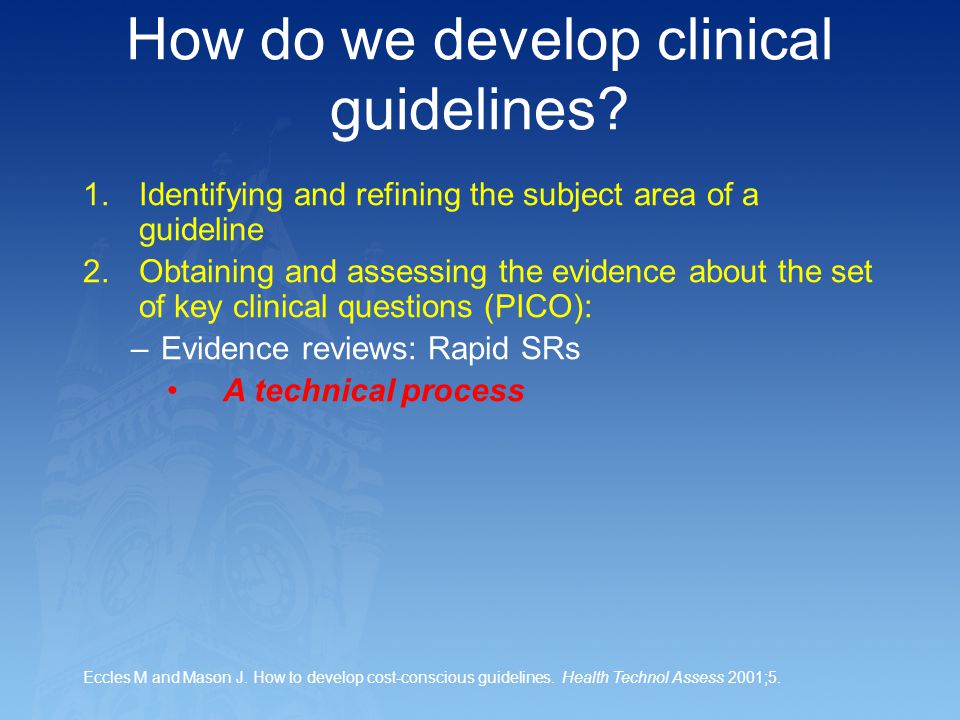 How do we develop clinical guidelines?

1. Identifying and refining the subject area of a guideline
2. Obtaining and assessing the evidence about the set of key clinical questions (PICO):
– Evidence reviews: Rapid SRs
• A technical process

Eccles M and Mason J. How to develop cost-conscious guidelines. Health Technol Assess 2001;5.